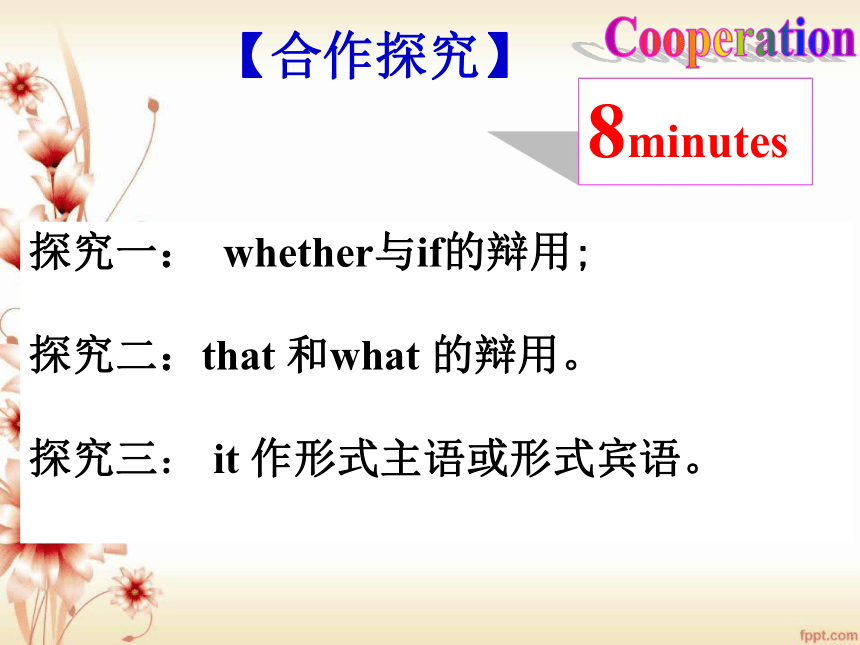 【合作探究】

Cooperation

8minutes

探究一： whether与if的辩用；

探究二：that 和what 的辩用。

探究三： it 作形式主语或形式宾语。

fppt.com